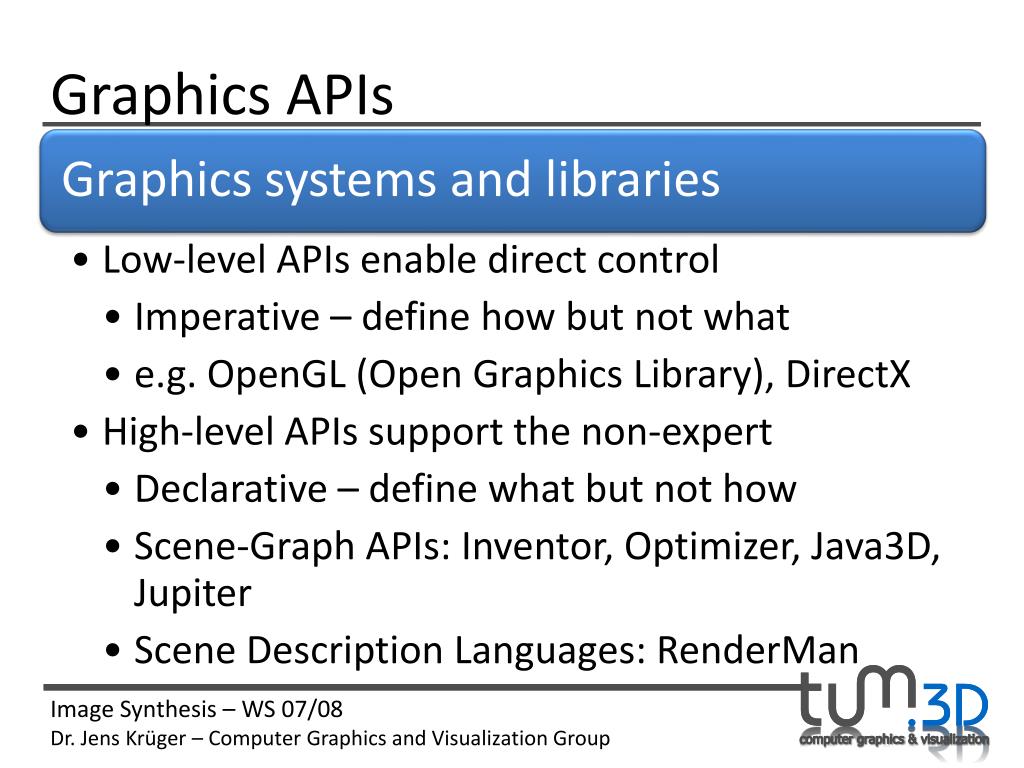 Graphics APIs

Graphics systems and libraries

• Low-level APIs enable direct control
  • Imperative – define how but not what
  • e.g. OpenGL (Open Graphics Library), DirectX
• High-level APIs support the non-expert
  • Declarative – define what but not how
  • Scene-Graph APIs: Inventor, Optimizer, Java3D, Jupiter
  • Scene Description Languages: RenderMan

Image Synthesis – WS 07/08
Dr. Jens Krüger – Computer Graphics and Visualization Group

tum.3D
computer graphics & visualization